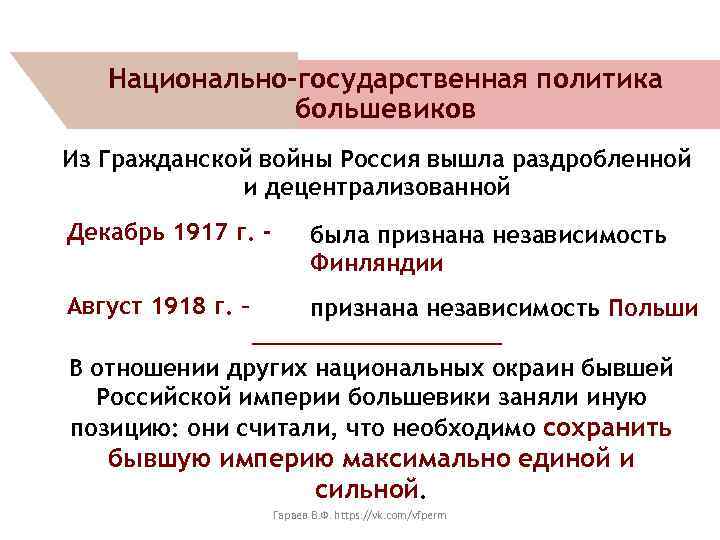 Национально-государственная политика большевиков

Из Гражданской войны Россия вышла раздробленной и децентрализованной

Декабрь 1917 г. - была признана независимость Финляндии

Август 1918 г. – признана независимость Польши

В отношении других национальных окраин бывшей Российской империи большевики заняли иную позицию: они считали, что необходимо сохранить бывшую империю максимально единой и сильной.

Гараев В.Ф. https://vk.com/vfperm